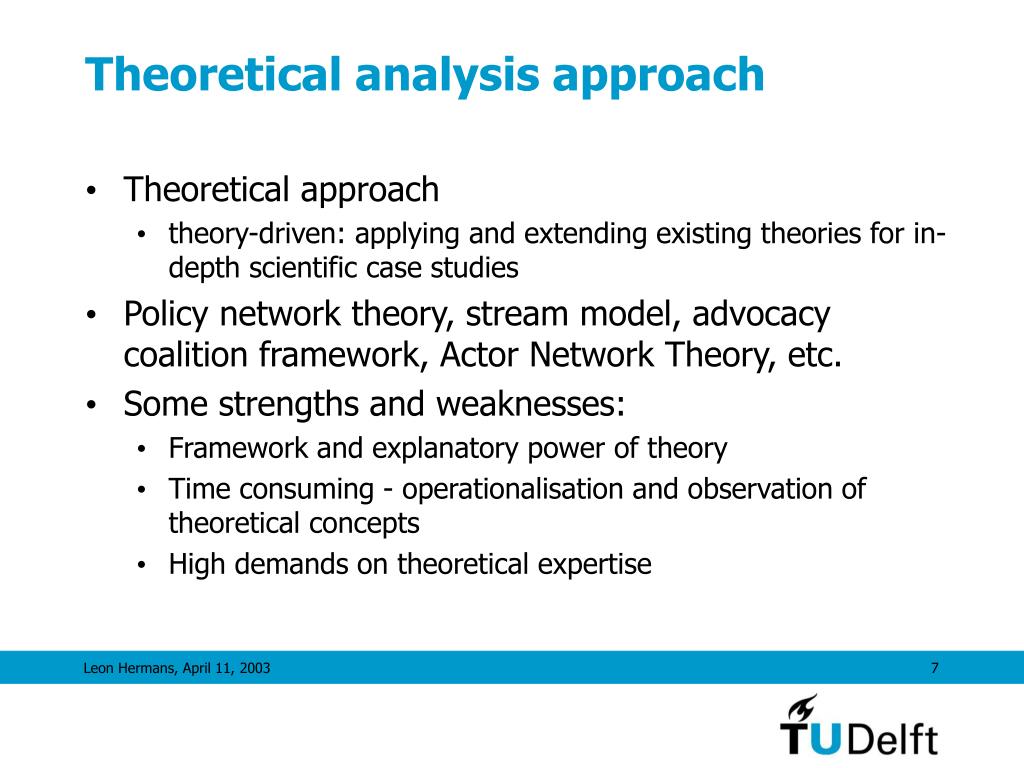 Theoretical analysis approach

• Theoretical approach
  • theory-driven: applying and extending existing theories for in-depth scientific case studies
• Policy network theory, stream model, advocacy coalition framework, Actor Network Theory, etc.
• Some strengths and weaknesses:
  • Framework and explanatory power of theory
  • Time consuming - operationalisation and observation of theoretical concepts
  • High demands on theoretical expertise

Leon Hermans, April 11, 2003

7

TUDelft